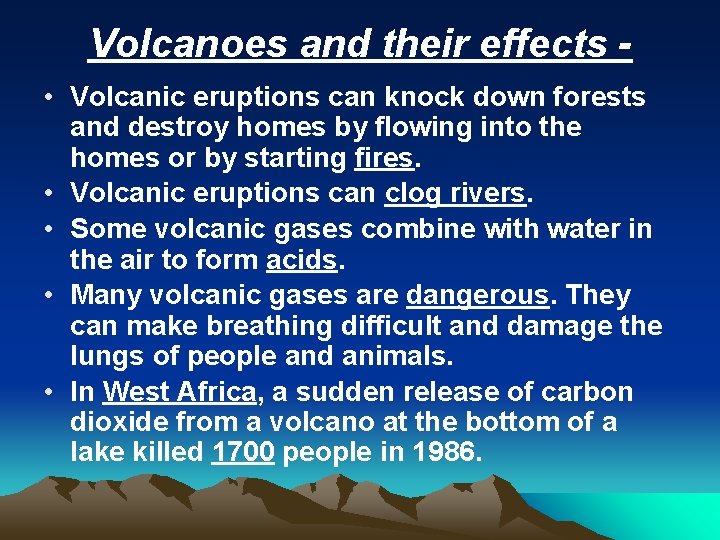 Volcanoes and their effects -

• Volcanic eruptions can knock down forests and destroy homes by flowing into the homes or by starting fires.

• Volcanic eruptions can clog rivers.

• Some volcanic gases combine with water in the air to form acids.

• Many volcanic gases are dangerous. They can make breathing difficult and damage the lungs of people and animals.

• In West Africa, a sudden release of carbon dioxide from a volcano at the bottom of a lake killed 1700 people in 1986.